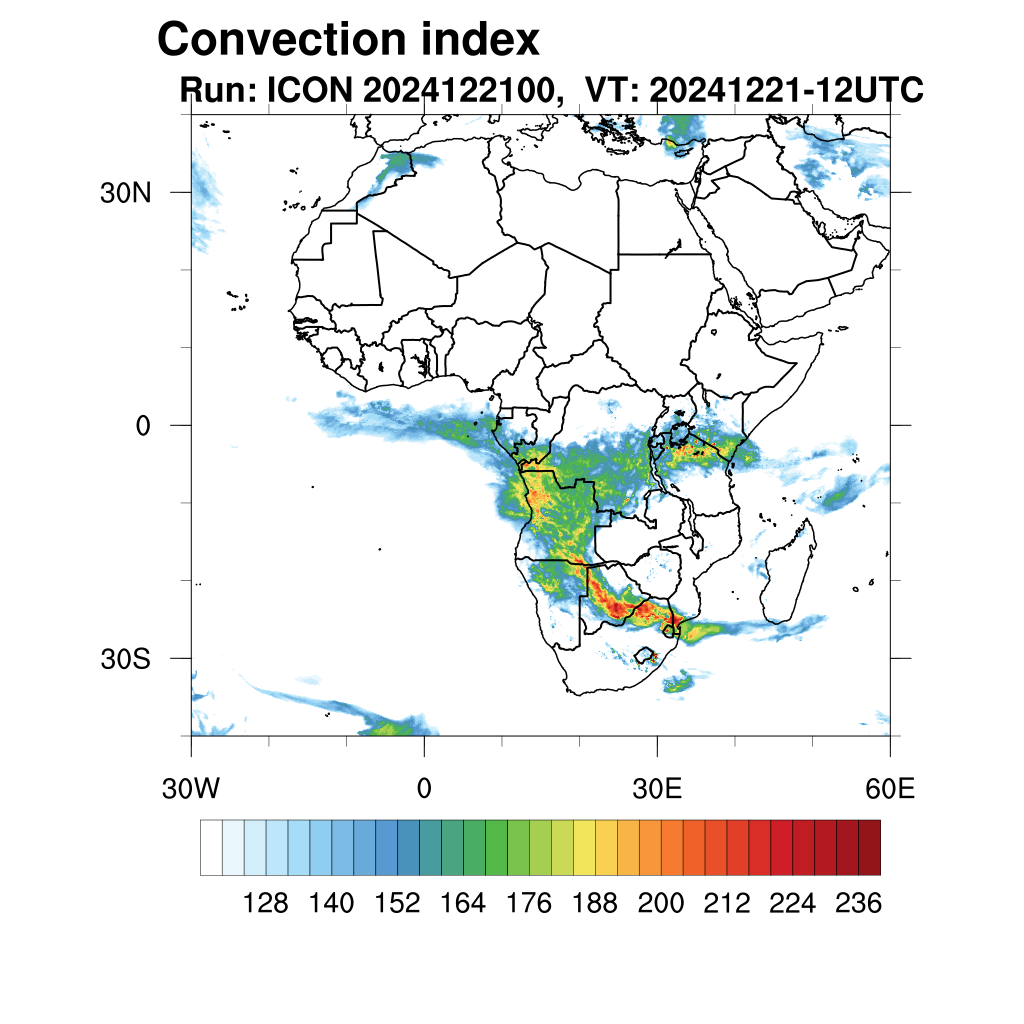 Convection index
Run: ICON 2024122100, VT: 20241221-12UTC

30N
0
30S

30W
0
30E
60E

128 140 152 164 176 188 200 212 224 236